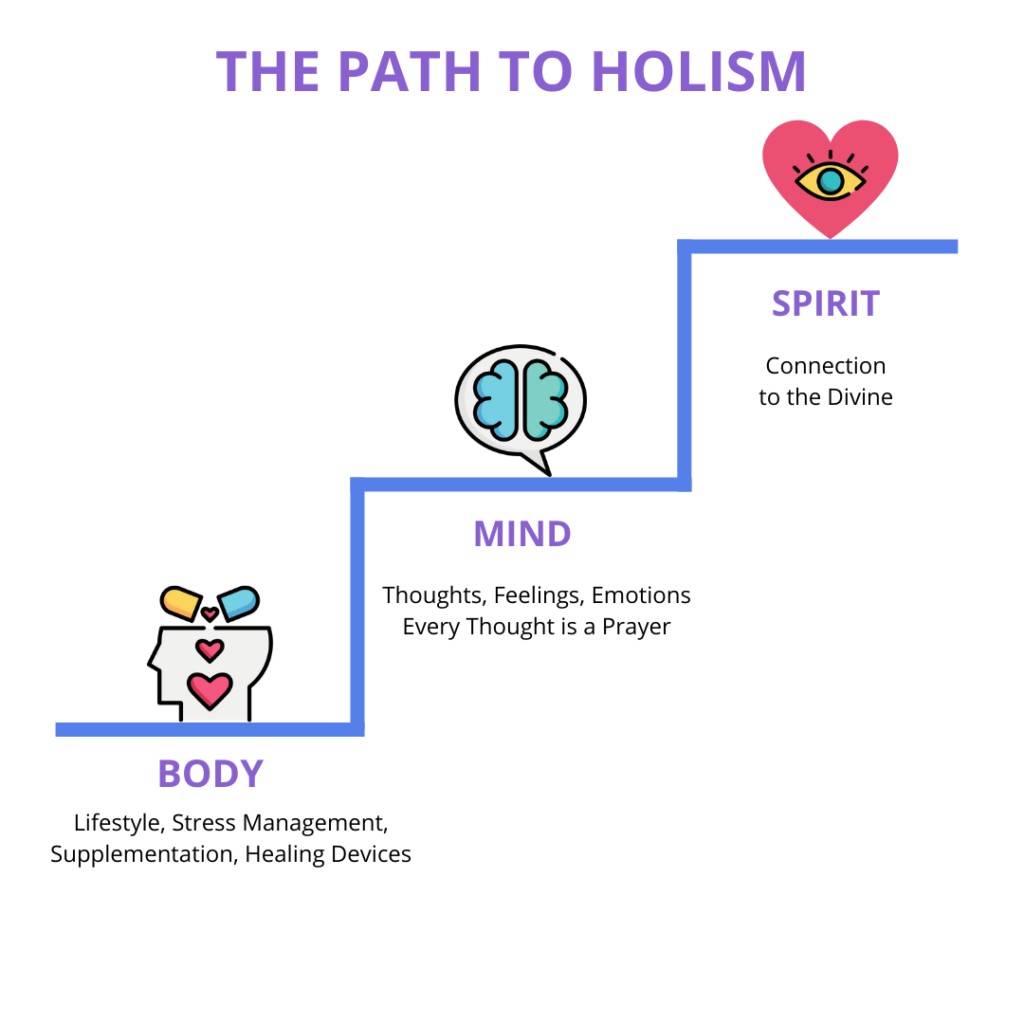 THE PATH TO HOLISM

SPIRIT

Connection to the Divine

MIND

Thoughts, Feelings, Emotions
Every Thought is a Prayer

BODY

Lifestyle, Stress Management, Supplementation, Healing Devices